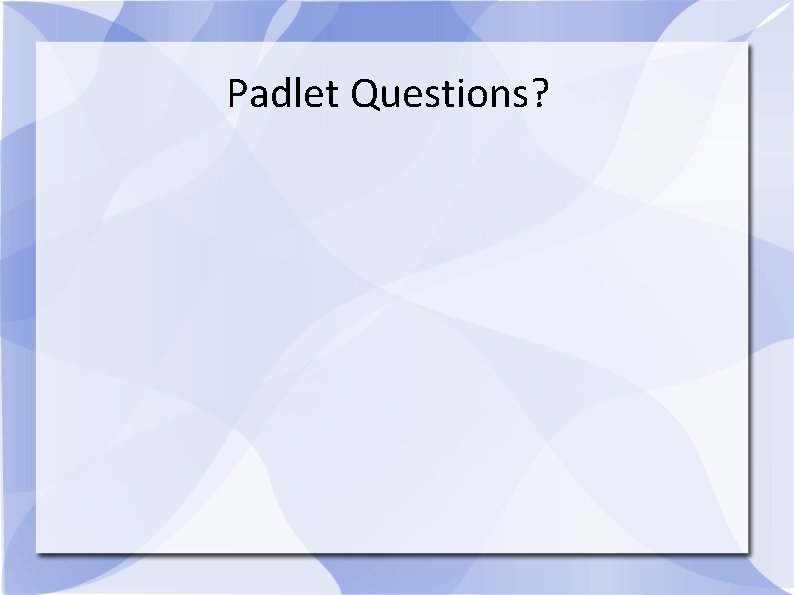 Padlet Questions?